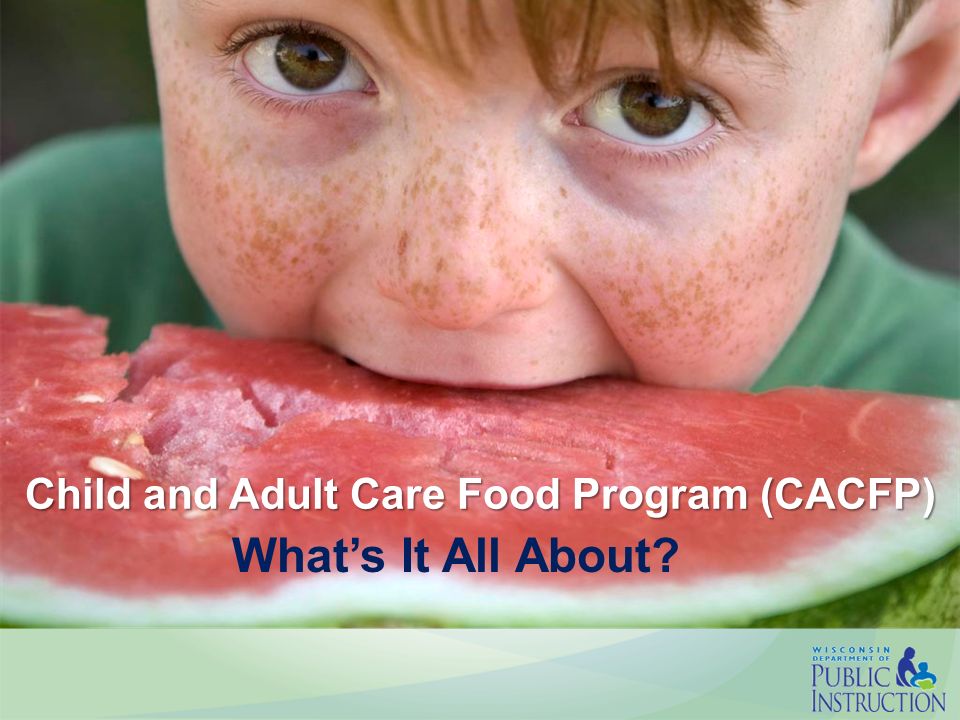 Child and Adult Care Food Program (CACFP)
What's It All About?

WISCONSIN DEPARTMENT OF PUBLIC INSTRUCTION